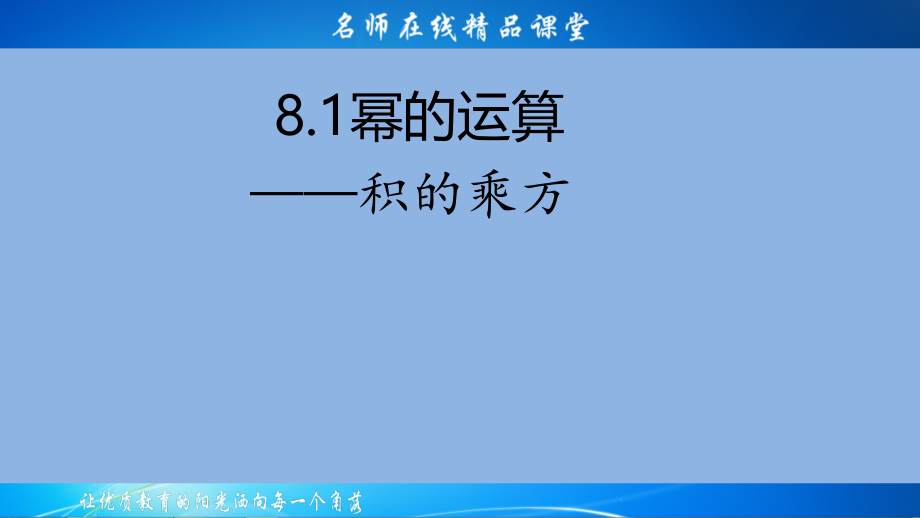 名师在线精品课堂

8.1幂的运算

——积的乘方

让优质教育的阳光洒向每一个角落